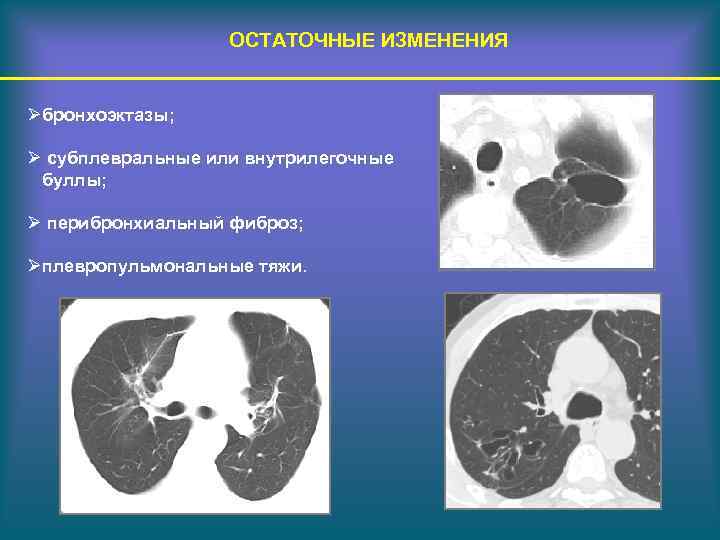 ОСТАТОЧНЫЕ ИЗМЕНЕНИЯ

➢бронхоэктазы;

➢ субплевральные или внутрилегочные буллы;

➢ перибронхиальный фиброз;

➢плевропульмональные тяжи.